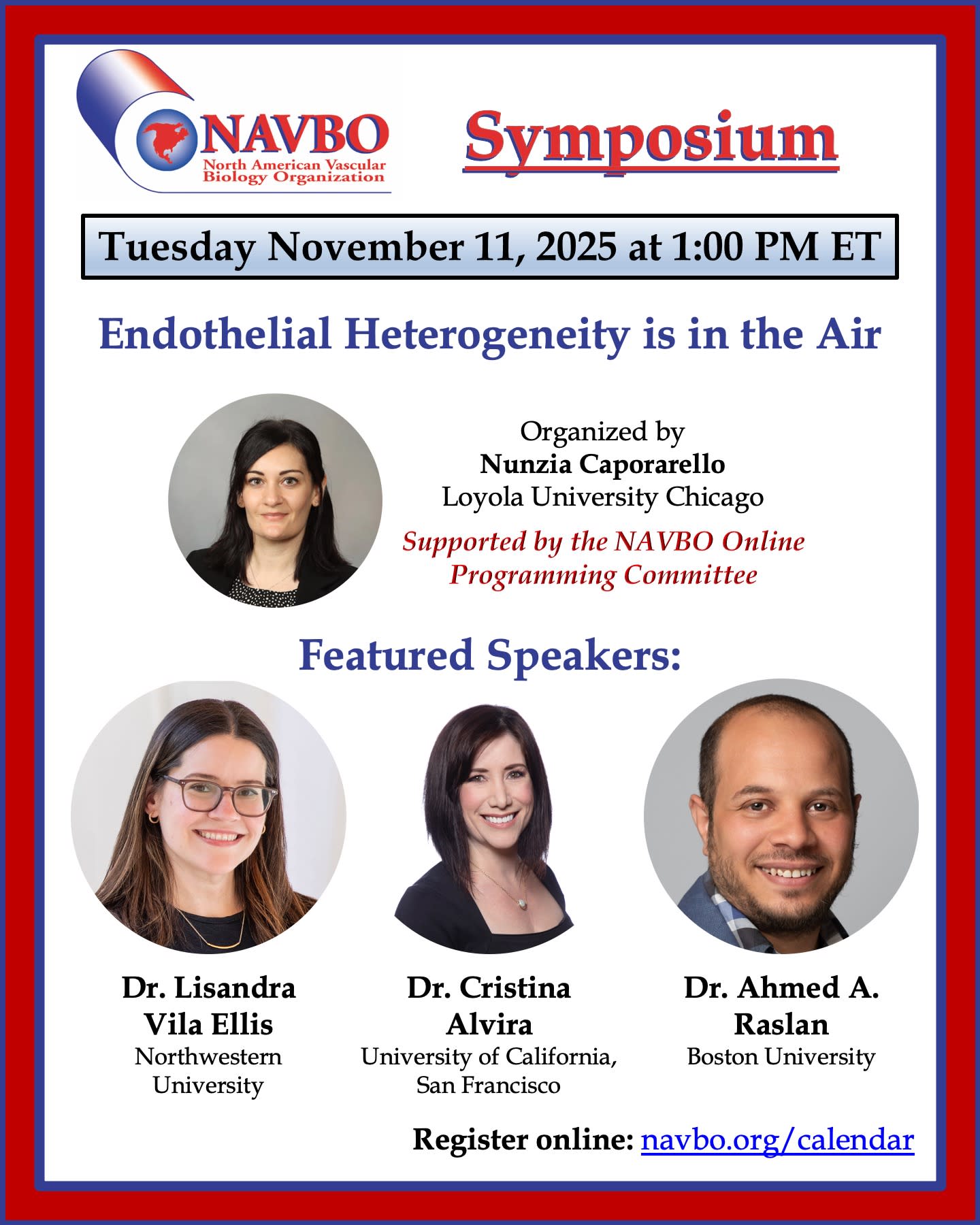 NAVBO
North American Vascular Biology Organization

Symposium

Tuesday November 11, 2025 at 1:00 PM ET

Endothelial Heterogeneity is in the Air

Organized by
Nunzia Caporarello
Loyola University Chicago

Supported by the NAVBO Online Programming Committee

Featured Speakers:

Dr. Lisandra Vila Ellis
Northwestern University

Dr. Cristina Alvira
University of California, San Francisco

Dr. Ahmed A. Raslan
Boston University

Register online: navbo.org/calendar